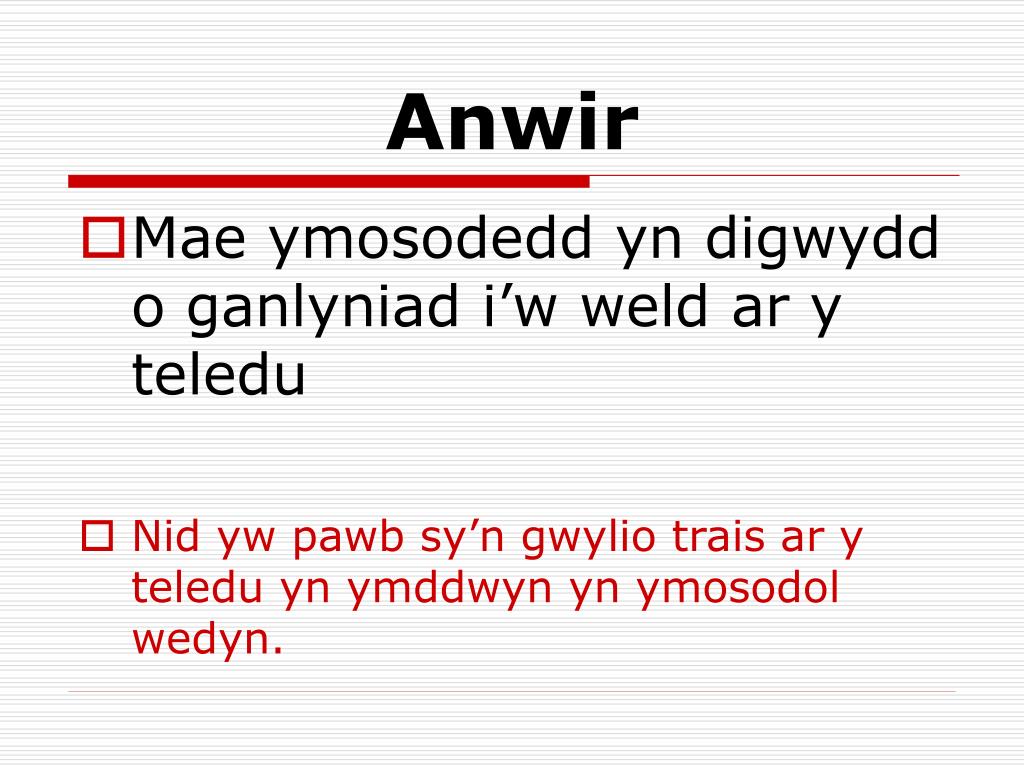 Anwir

Mae ymosodedd yn digwydd o ganlyniad i’w weld ar y teledu

Nid yw pawb sy’n gwylio trais ar y teledu yn ymddwyn yn ymosodol wedyn.